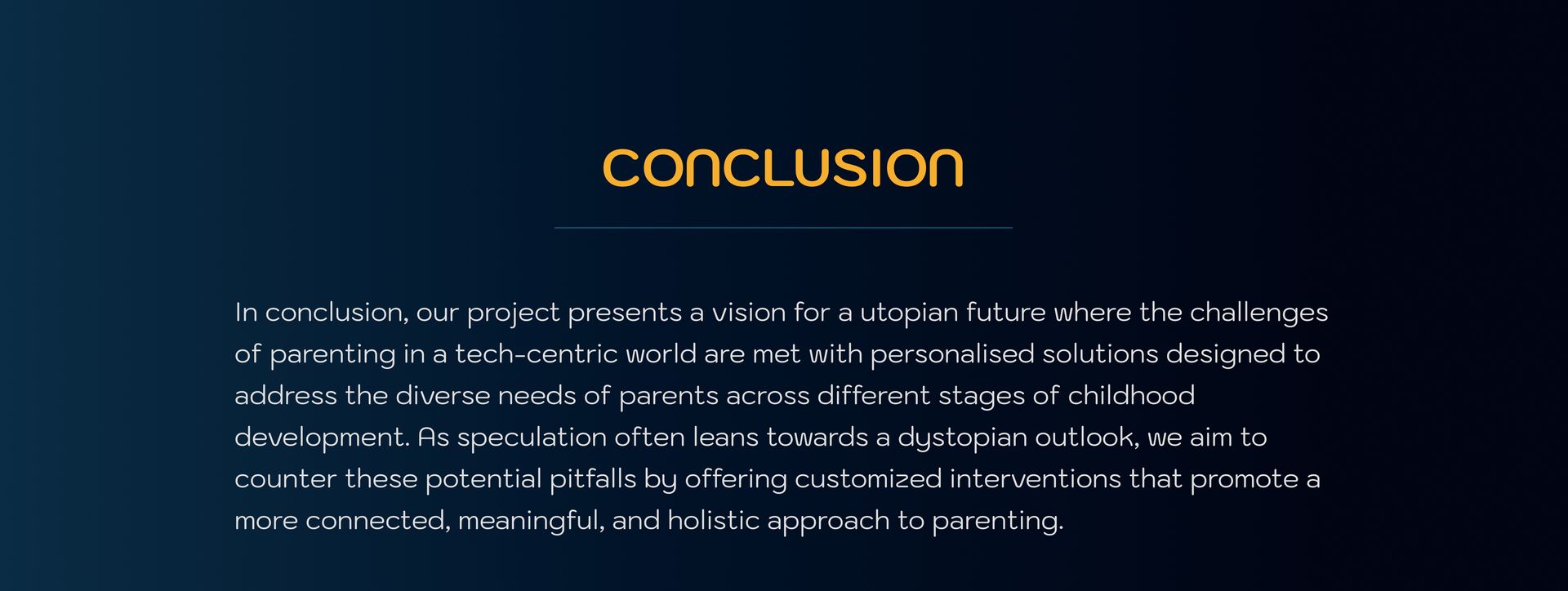 CONCLUSION

In conclusion, our project presents a vision for a utopian future where the challenges of parenting in a tech-centric world are met with personalised solutions designed to address the diverse needs of parents across different stages of childhood development. As speculation often leans towards a dystopian outlook, we aim to counter these potential pitfalls by offering customized interventions that promote a more connected, meaningful, and holistic approach to parenting.